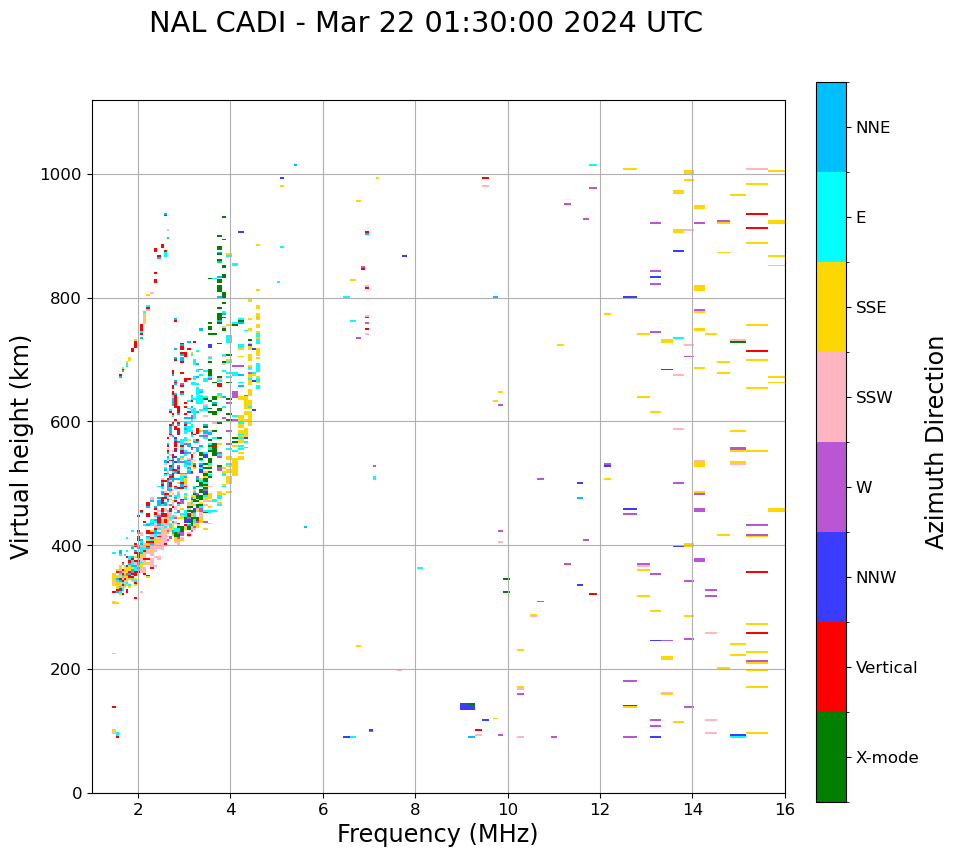 NAL CADI - Mar 22 01:30:00 2024 UTC

Virtual height (km)

1000
800
600
400
200
0

2
4
6
8
10
12
14
16

Frequency (MHz)

NNE
E
SSE
SSW
W
NNW
Vertical
X-mode

Azimuth Direction